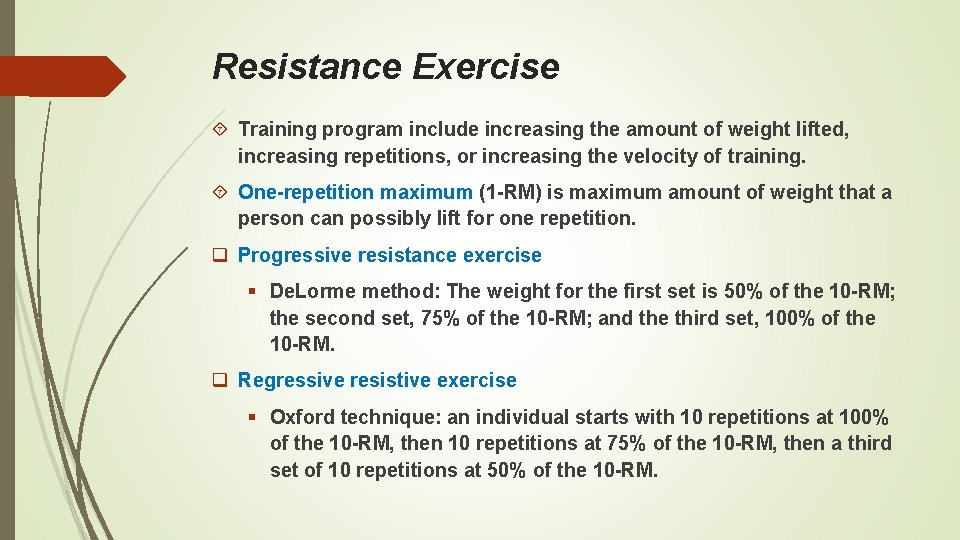 Resistance Exercise

Training program include increasing the amount of weight lifted, increasing repetitions, or increasing the velocity of training.

One-repetition maximum (1-RM) is maximum amount of weight that a person can possibly lift for one repetition.

Progressive resistance exercise

DeLorme method: The weight for the first set is 50% of the 10-RM; the second set, 75% of the 10-RM; and the third set, 100% of the 10-RM.

Regressive resistive exercise

Oxford technique: an individual starts with 10 repetitions at 100% of the 10-RM, then 10 repetitions at 75% of the 10-RM, then a third set of 10 repetitions at 50% of the 10-RM.